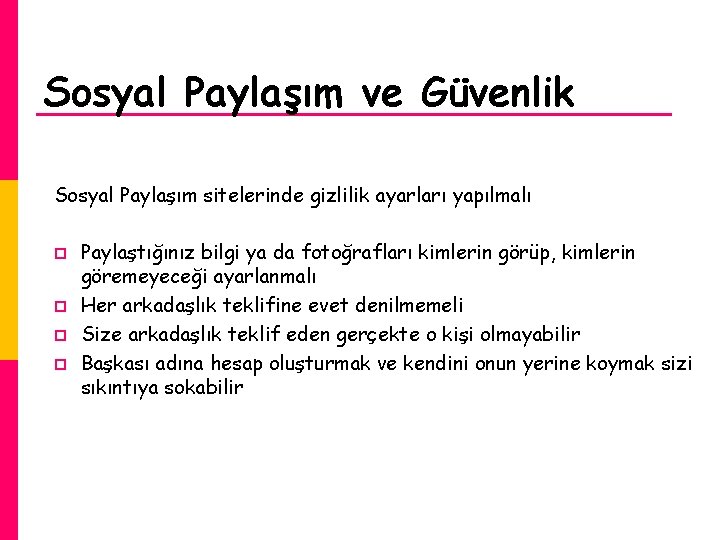 Sosyal Paylaşım ve Güvenlik

Sosyal Paylaşım sitelerinde gizlilik ayarları yapılmalı

- Paylaştığınız bilgi ya da fotoğrafları kimlerin görüp, kimlerin göremeyeceği ayarlanmalı
- Her arkadaşlık teklifine evet denilmemeli
- Size arkadaşlık teklif eden gerçekte o kişi olmayabilir
- Başkası adına hesap oluşturmak ve kendini onun yerine koymak sizi sıkıntıya sokabilir